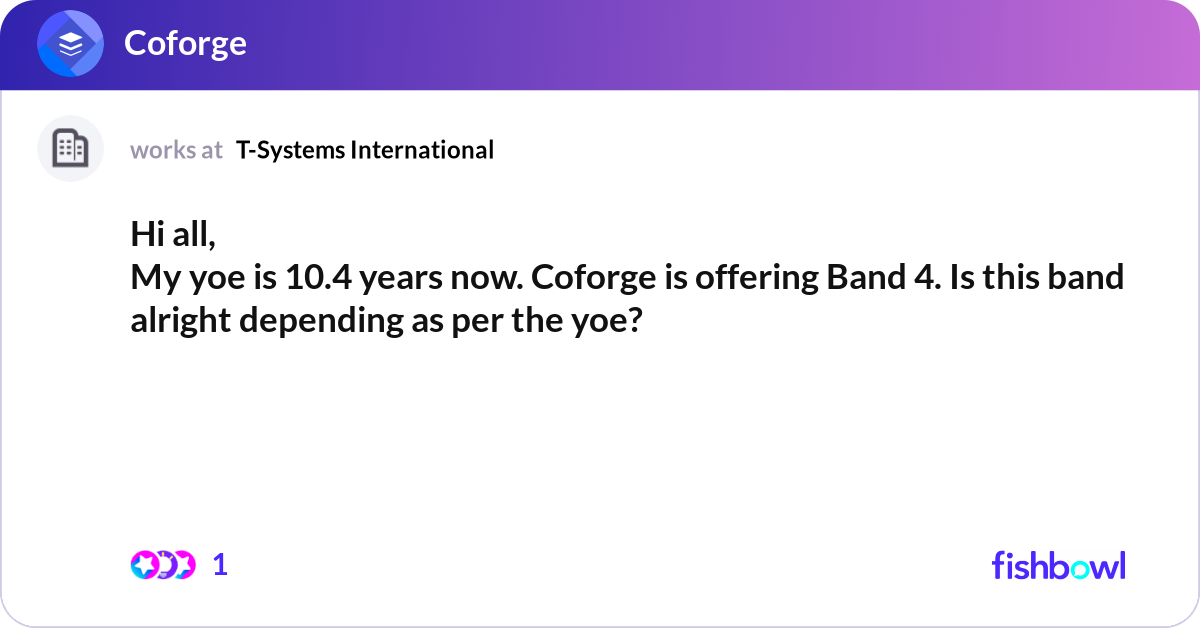 Coforge

works at T-Systems International

Hi all,
My yoe is 10.4 years now. Coforge is offering Band 4. Is this band alright depending as per the yoe?

1

fishbowl